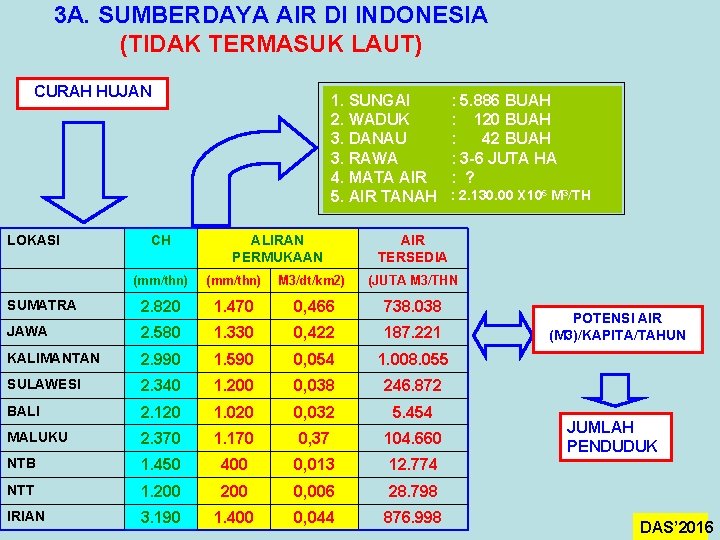 3A. SUMBERDAYA AIR DI INDONESIA
(TIDAK TERMASUK LAUT)

CURAH HUJAN

1. SUNGAI : 5.886 BUAH
2. WADUK : 120 BUAH
3. DANAU : 42 BUAH
3. RAWA : 3-6 JUTA HA
4. MATA AIR : ?
5. AIR TANAH : 2.130.00 X$10^6$ $M^3$/TH

| LOKASI | CH | ALIRAN PERMUKAAN | | AIR TERSEDIA |
|---|---|---|---|---|
| | (mm/thn) | (mm/thn) | M3/dt/km2) | (JUTA M3/THN |
| SUMATRA | 2.820 | 1.470 | 0,466 | 738.038 |
| JAWA | 2.580 | 1.330 | 0,422 | 187.221 |
| KALIMANTAN | 2.990 | 1.590 | 0,054 | 1.008.055 |
| SULAWESI | 2.340 | 1.200 | 0,038 | 246.872 |
| BALI | 2.120 | 1.020 | 0,032 | 5.454 |
| MALUKU | 2.370 | 1.170 | 0,37 | 104.660 |
| NTB | 1.450 | 400 | 0,013 | 12.774 |
| NTT | 1.200 | 200 | 0,006 | 28.798 |
| IRIAN | 3.190 | 1.400 | 0,044 | 876.998 |

POTENSI AIR (M3)/KAPITA/TAHUN

JUMLAH PENDUDUK

DAS'2016